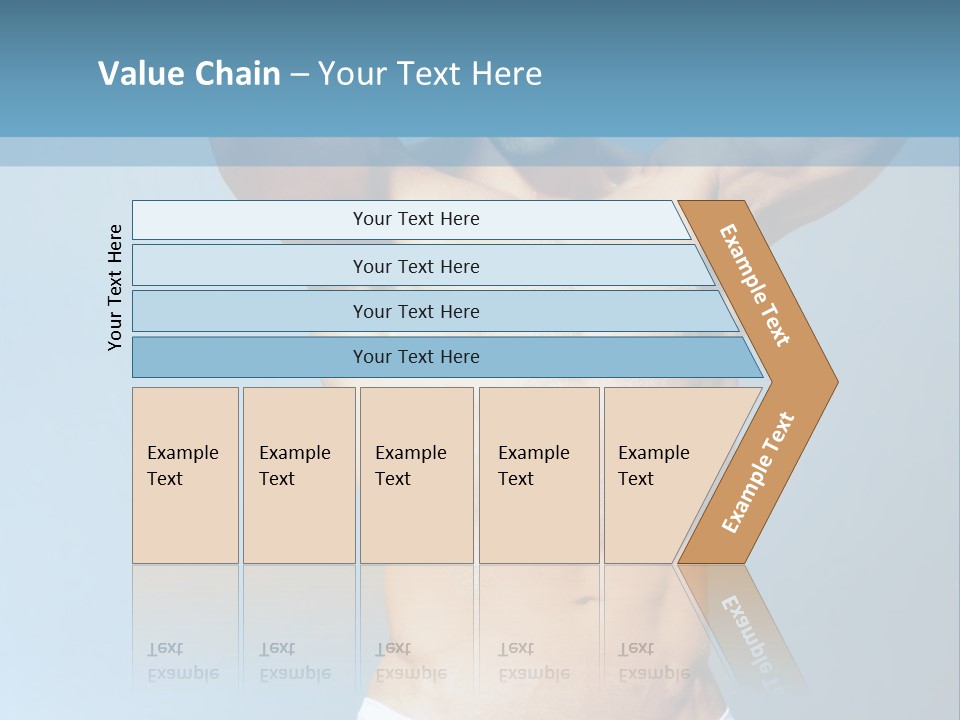 Value Chain – Your Text Here

Your Text Here

Your Text Here

Your Text Here

Your Text Here

Your Text Here

Example Text

Example Text

Example Text

Example Text

Example Text

Example Text

Example Text